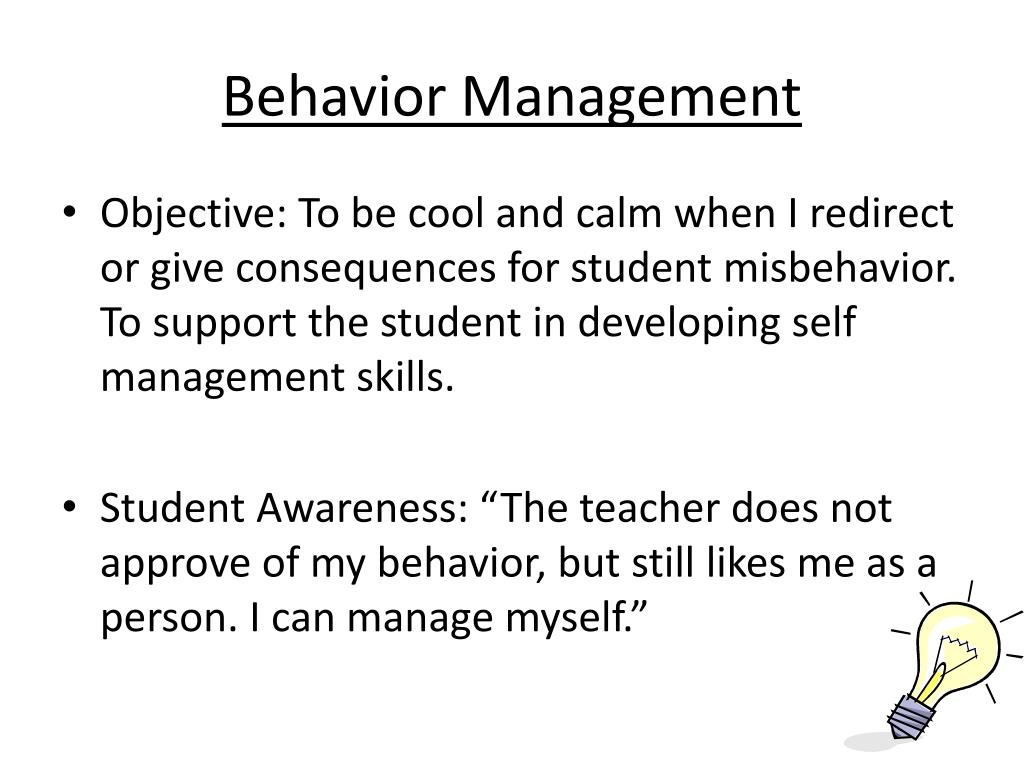 Behavior Management

• Objective: To be cool and calm when I redirect or give consequences for student misbehavior. To support the student in developing self management skills.

• Student Awareness: “The teacher does not approve of my behavior, but still likes me as a person. I can manage myself.”